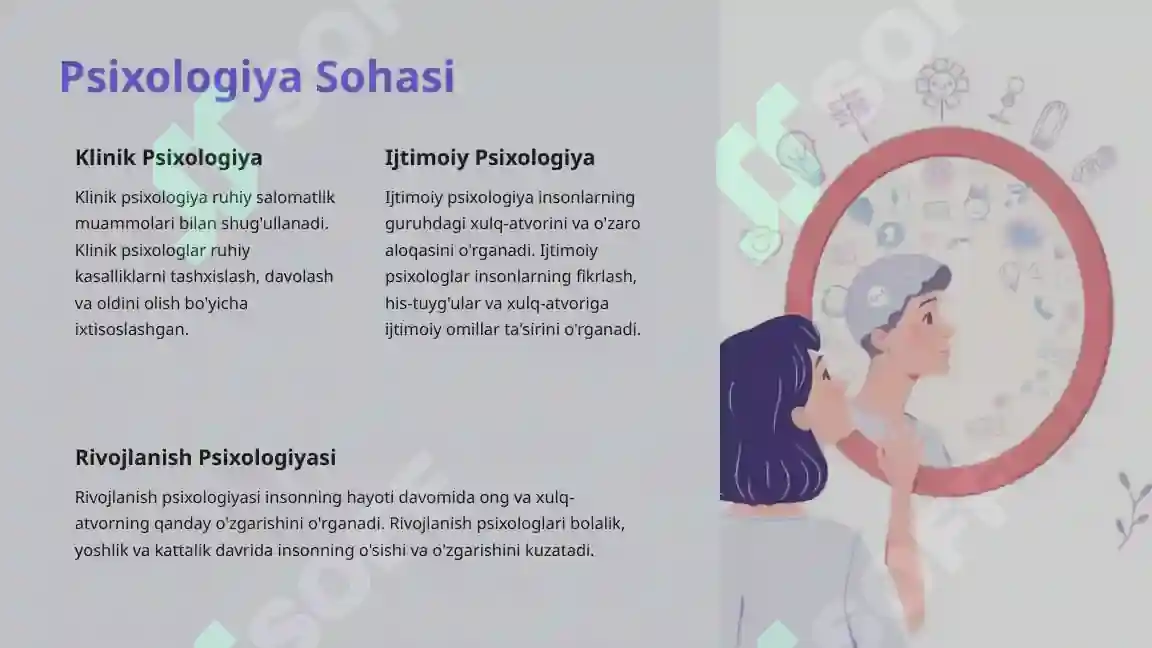 Psixologiya Sohasi

Klinik Psixologiya

Klinik psixologiya ruhiy salomatlik muammolari bilan shug'ullanadi. Klinik psixologlar ruhiy kasalliklarni tashxislash, davolash va oldini olish bo'yicha ixtisoslashgan.

Ijtimoiy Psixologiya

Ijtimoiy psixologiya insonlarning guruhdagi xulq-atvorini va o'zaro aloqasini o'rganadi. Ijtimoiy psixologlar insonlarning fikrlash, his-tuyg'ular va xulq-atvoriga ijtimoiy omillar ta'sirini o'rganadi.

Rivojlanish Psixologiyasi

Rivojlanish psixologiyasi insonning hayoti davomida ong va xulq-atvorning qanday o'zgarishini o'rganadi. Rivojlanish psixologlari bolalik, yoshlik va kattalik davrida insonning o'sishi va o'zgarishini kuzatadi.